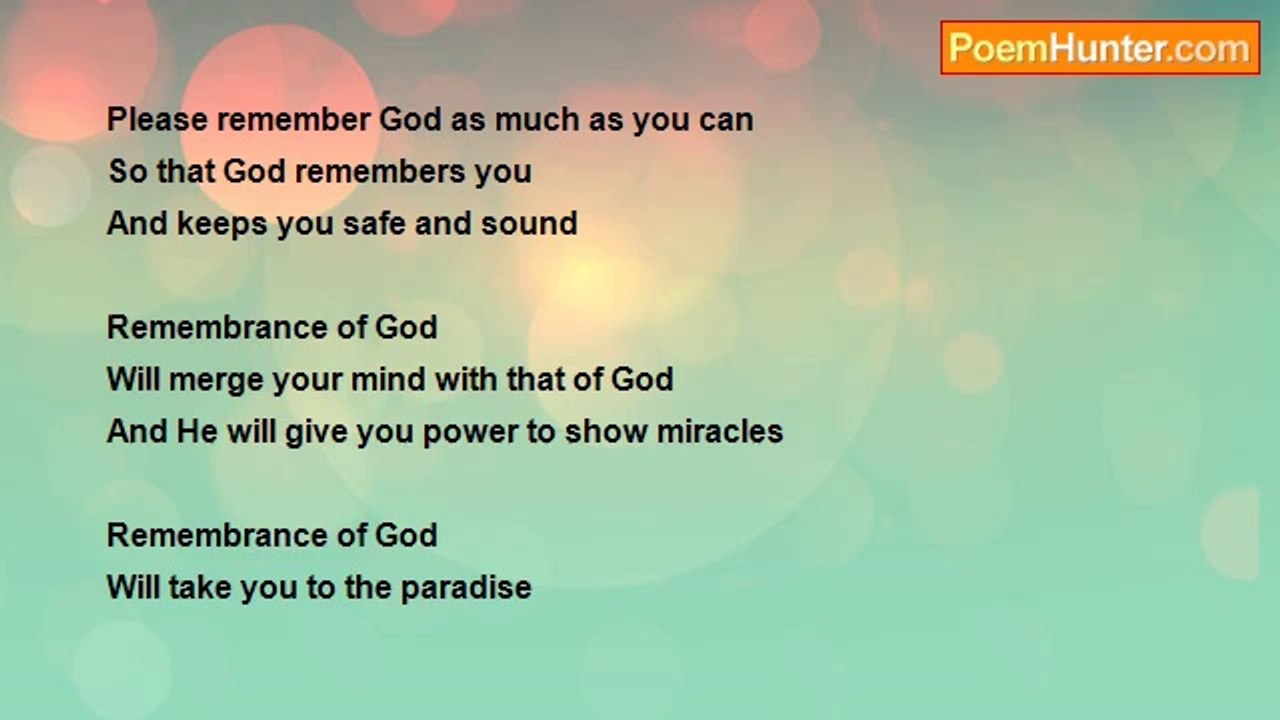 PoemHunter.com

Please remember God as much as you can
So that God remembers you
And keeps you safe and sound

Remembrance of God
Will merge your mind with that of God
And He will give you power to show miracles

Remembrance of God
Will take you to the paradise